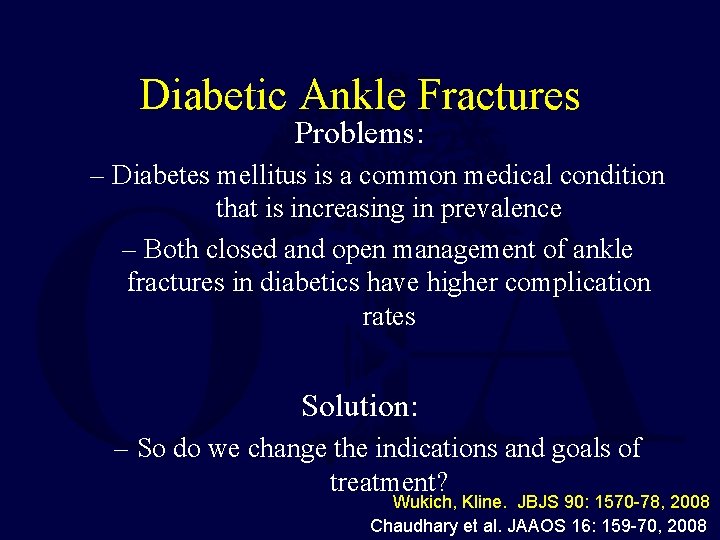 Diabetic Ankle Fractures

Problems:

– Diabetes mellitus is a common medical condition that is increasing in prevalence

– Both closed and open management of ankle fractures in diabetics have higher complication rates

Solution:

– So do we change the indications and goals of treatment?

Wukich, Kline. JBJS 90: 1570-78, 2008

Chaudhary et al. JAAOS 16: 159-70, 2008